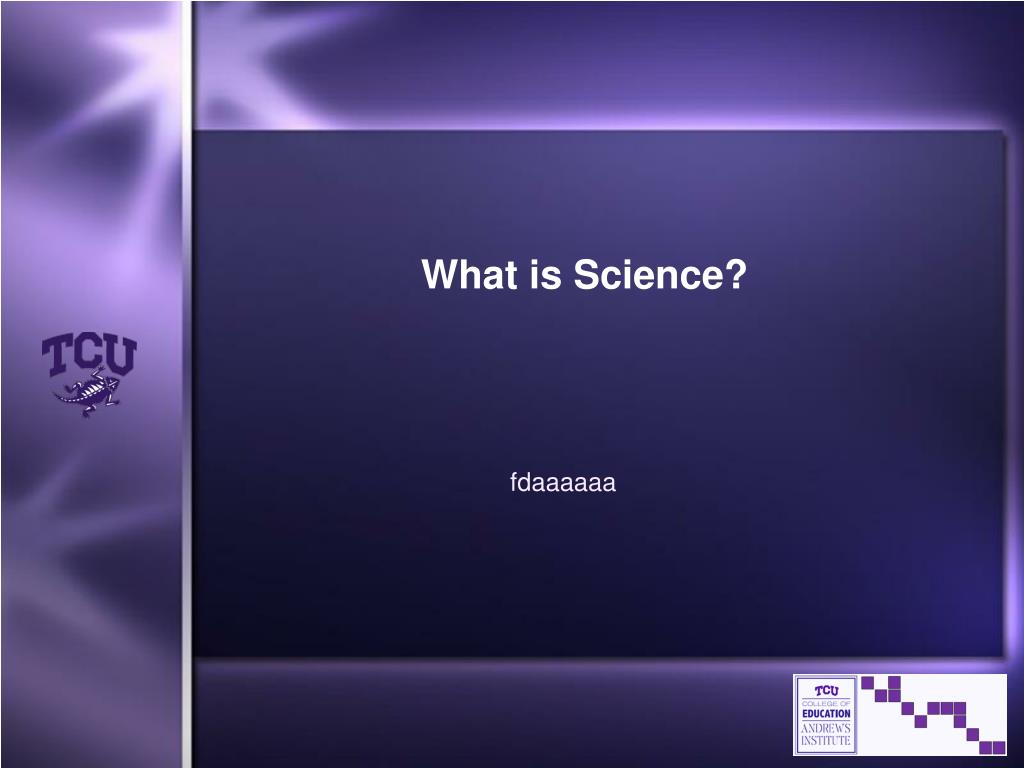 TCU

What is Science?

fdaaaaaa

TCU
COLLEGE OF
EDUCATION
ANDREWS
INSTITUTE